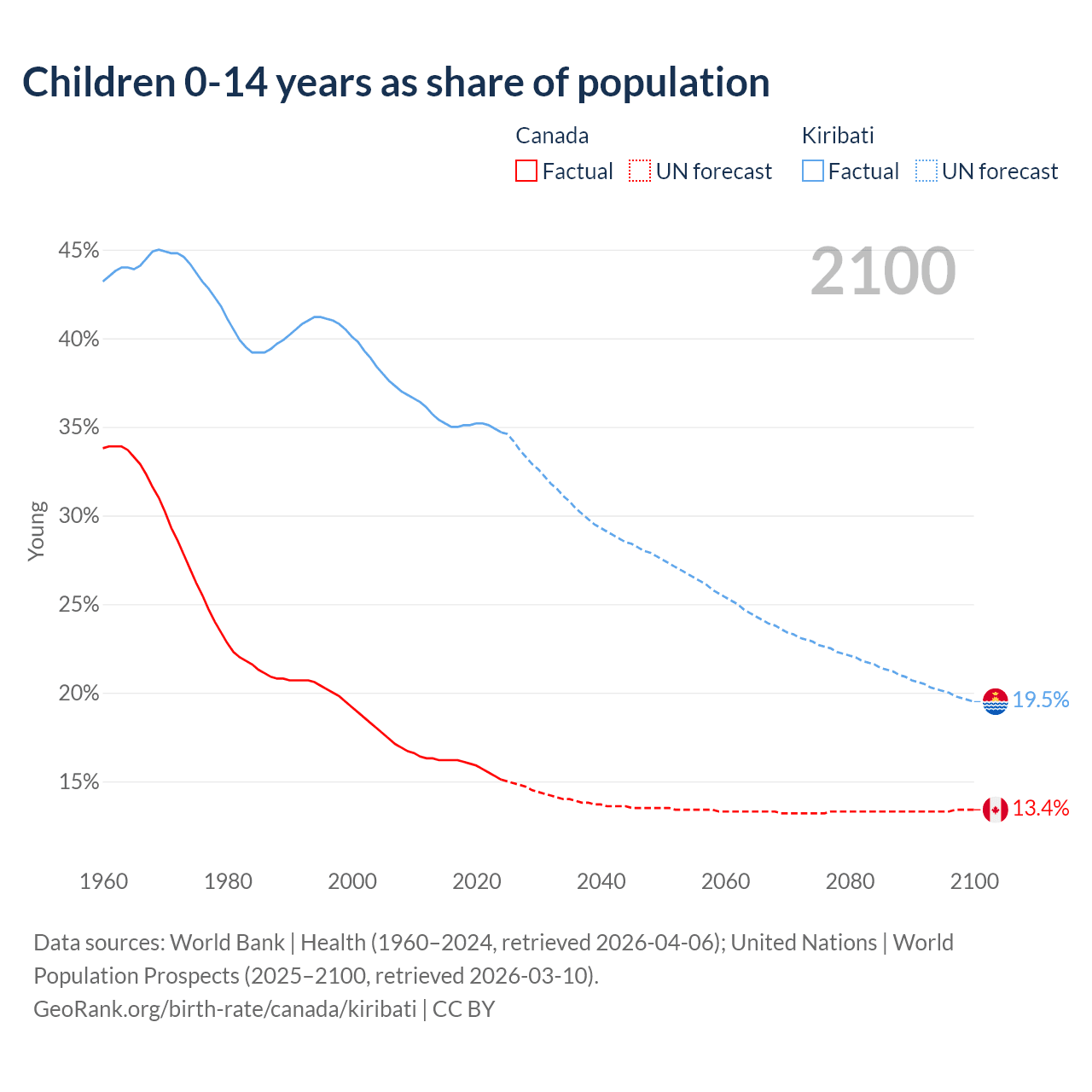 Children 0-14 years as share of population

Canada
Factual UN forecast

Kiribati
Factual UN forecast

2100

45%
40%
35%
30%
25%
20%
15%

Young

19.5%
13.4%

1960 1980 2000 2020 2040 2060 2080 2100

Data sources: World Bank | Health (1960–2024, retrieved 2026-04-06); United Nations | World Population Prospects (2025–2100, retrieved 2026-03-10).
GeoRank.org/birth-rate/canada/kiribati | CC BY